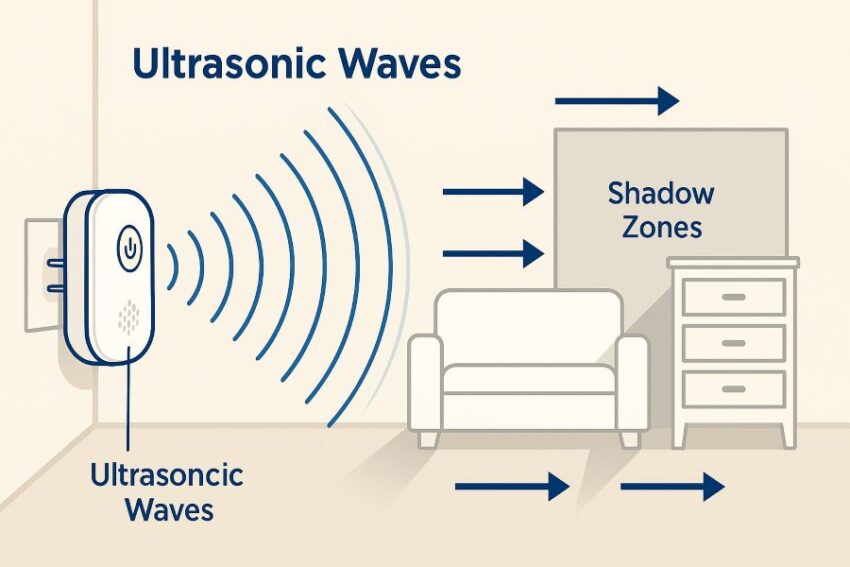 Ultrasonic Waves

Shadow Zones

Ultrasoncic Waves